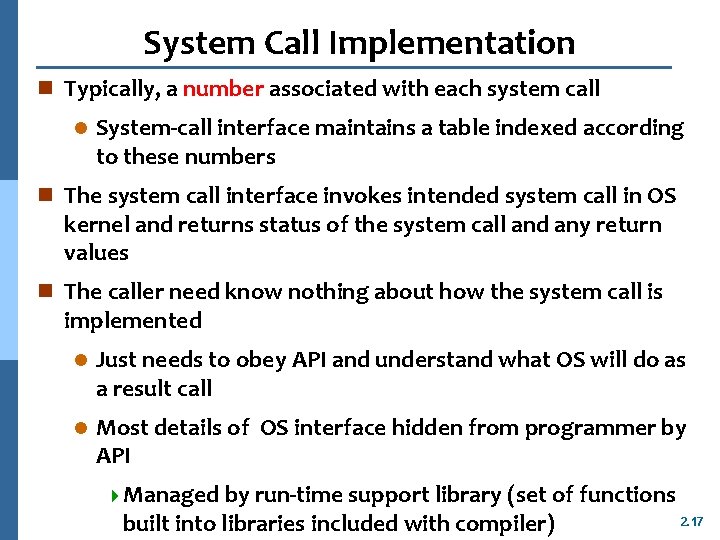 System Call Implementation

Typically, a number associated with each system call

System-call interface maintains a table indexed according to these numbers

The system call interface invokes intended system call in OS kernel and returns status of the system call and any return values

The caller need know nothing about how the system call is implemented

Just needs to obey API and understand what OS will do as a result call

Most details of OS interface hidden from programmer by API

Managed by run-time support library (set of functions built into libraries included with compiler)

2.17